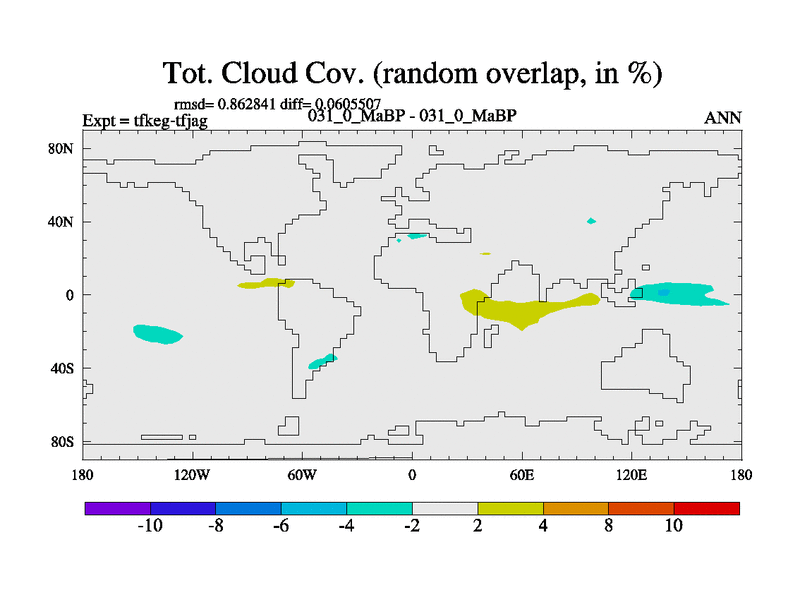 Tot. Cloud Cov. (random overlap, in %)

rmsd= 0.862841 diff= 0.0605507

Expt = tfkeg-tfjag

031_0_MaBP - 031_0_MaBP

ANN

80N
40N
0
40S
80S

180 120W 60W 0 60E 120E 180

-10 -8 -6 -4 -2 2 4 8 10